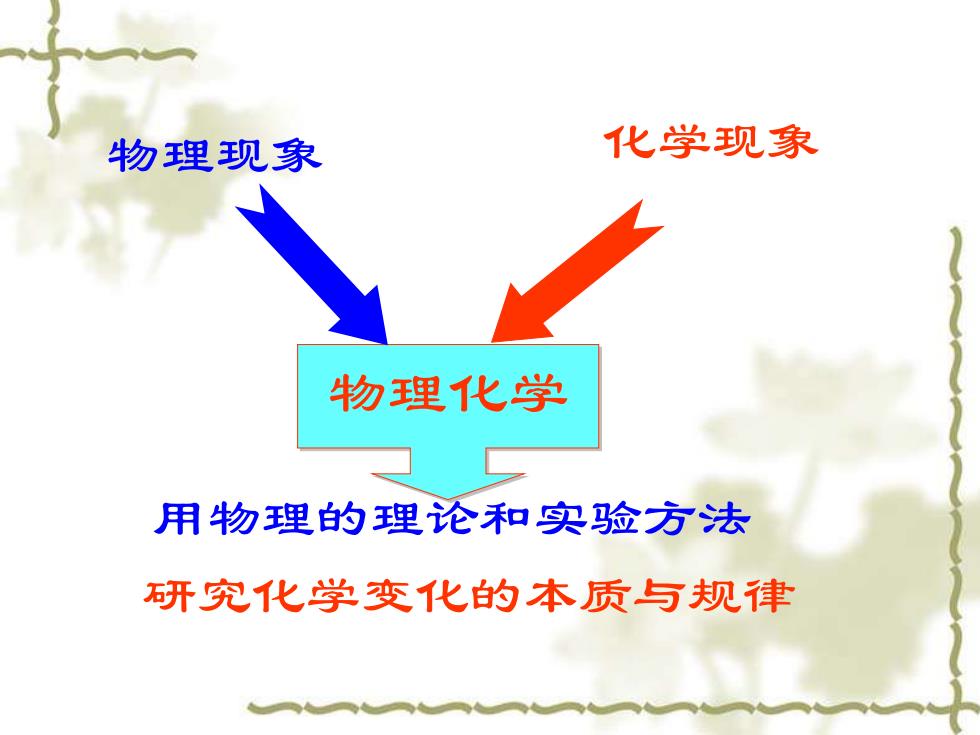 物理现象

化学现象

物理化学

用物理的理论和实验方法

研究化学变化的本质与规律